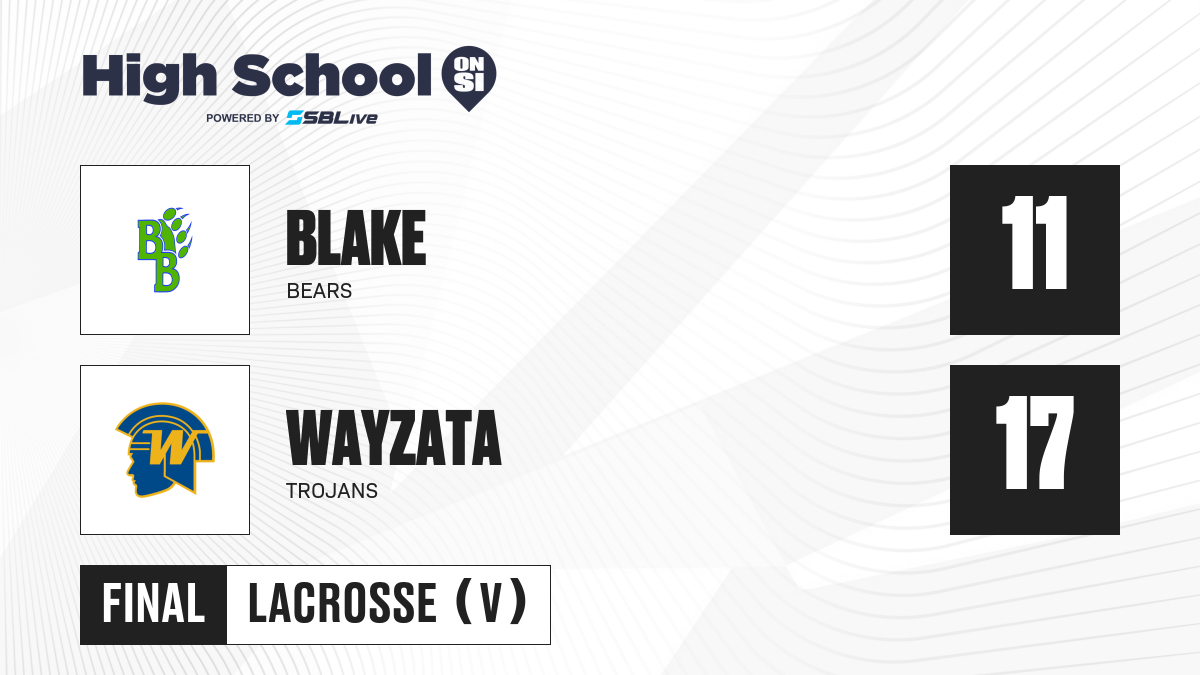 High School ON SI
POWERED BY SBLive

BB

BLAKE
BEARS

11

W

WAYZATA
TROJANS

17

FINAL LACROSSE (V)